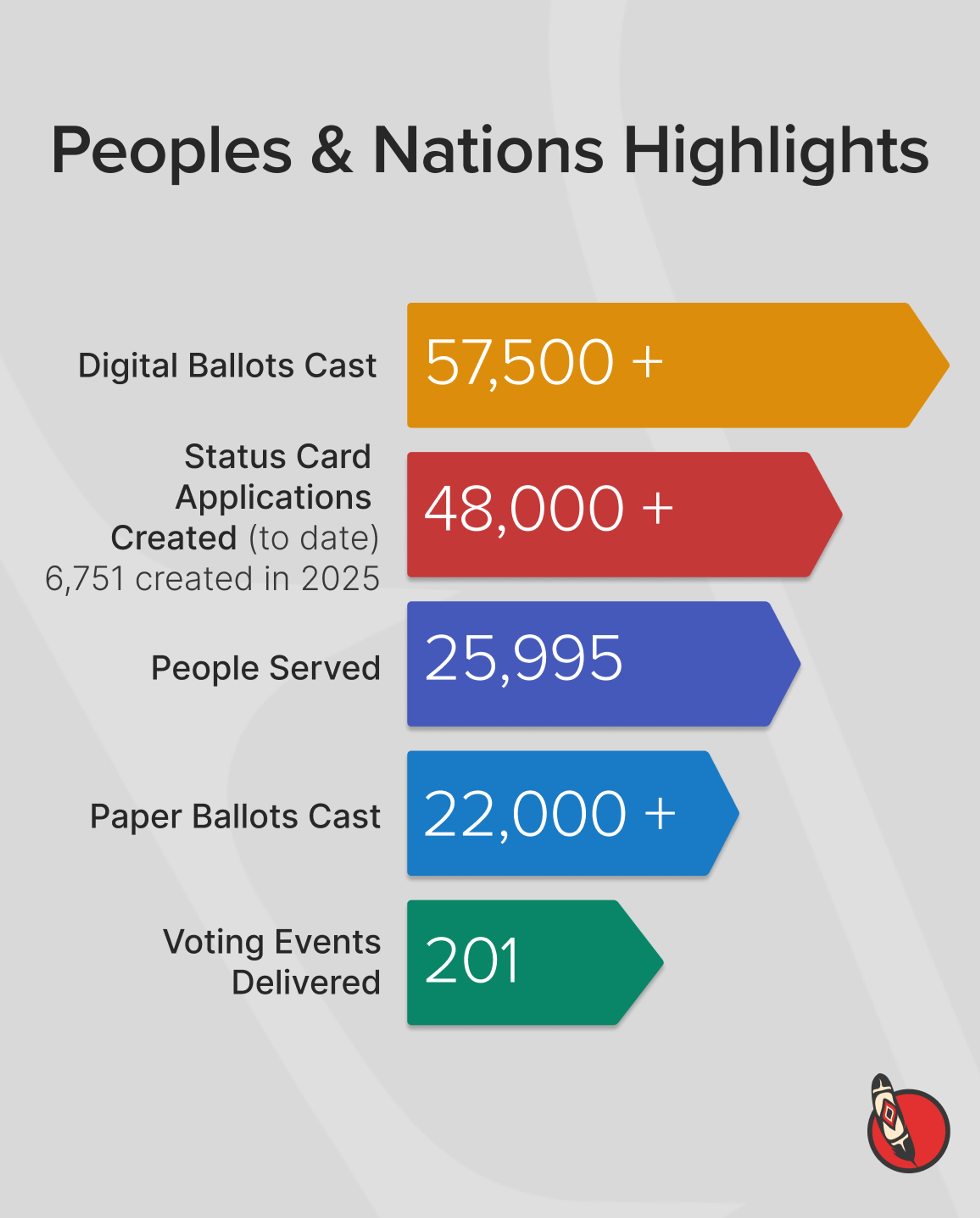 Peoples & Nations Highlights

Digital Ballots Cast

57,500 +

Status Card Applications Created (to date)
6,751 created in 2025

48,000 +

People Served

25,995

Paper Ballots Cast

22,000 +

Voting Events Delivered

201